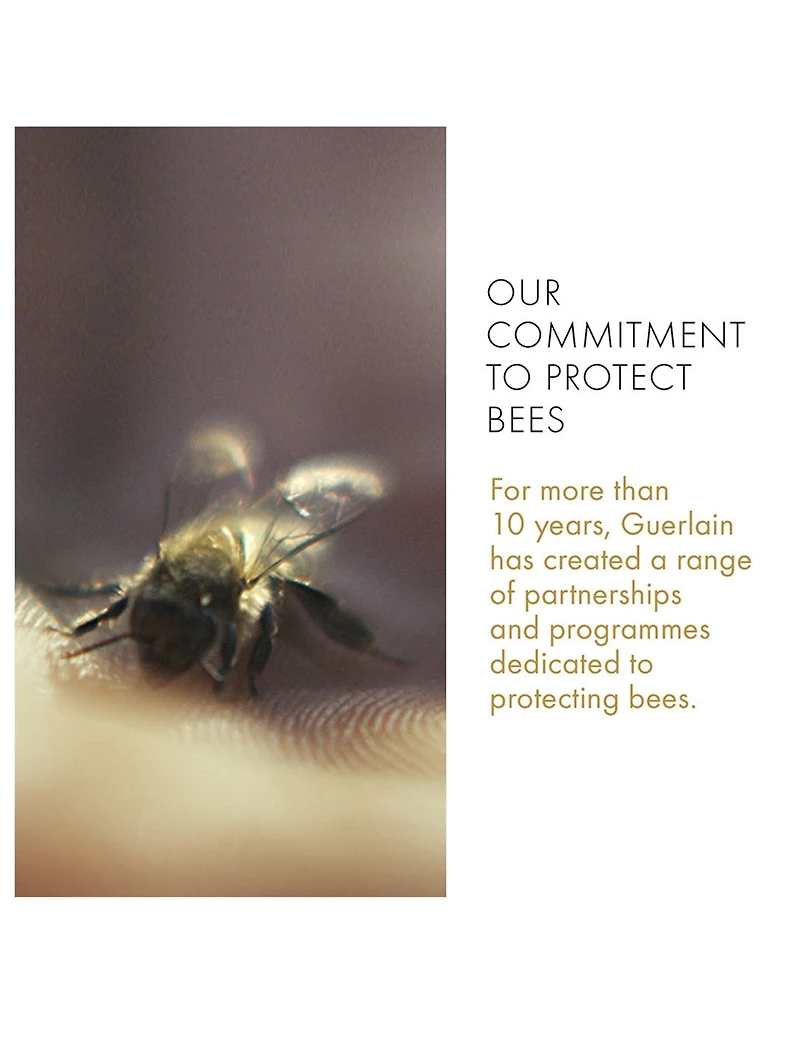 OUR COMMITMENT TO PROTECT BEES

For more than 10 years, Guerlain has created a range of partnerships and programmes dedicated to protecting bees.